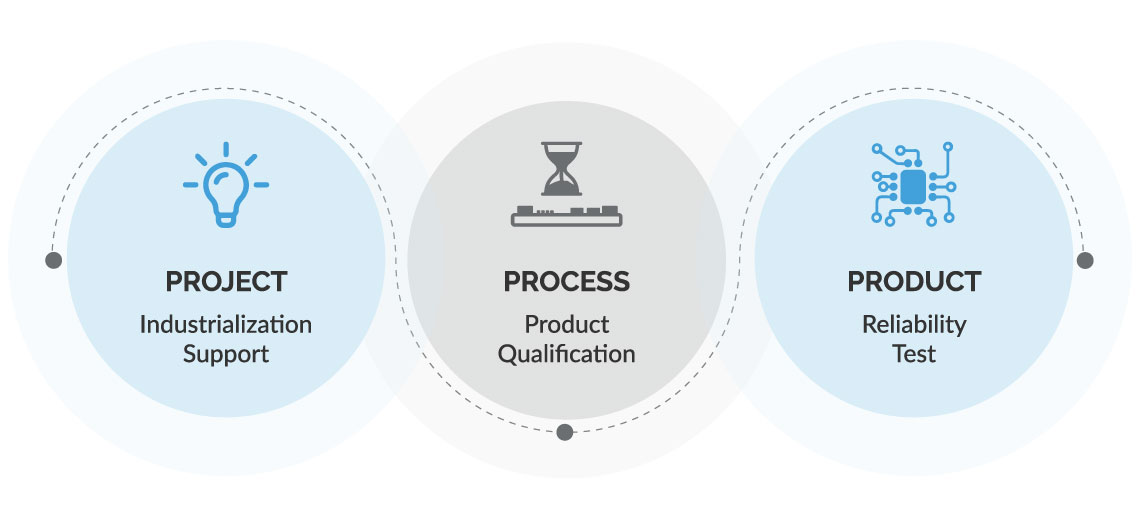 PROJECT
Industrialization Support

PROCESS
Product Qualification

PRODUCT
Reliability Test